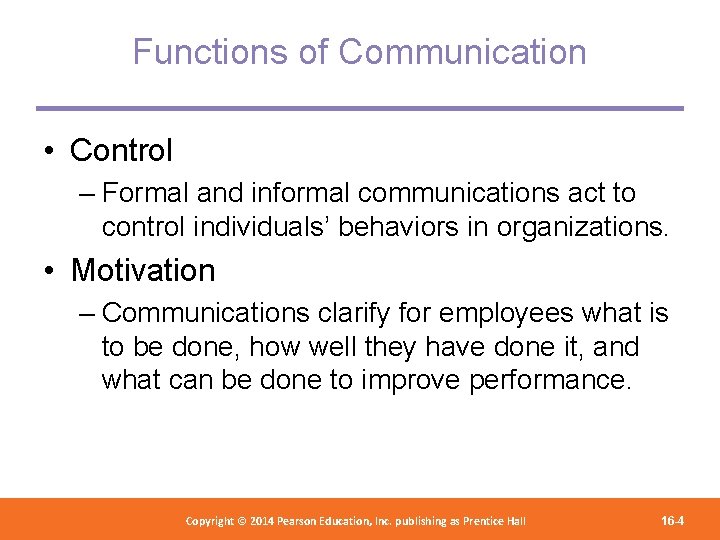 Functions of Communication

• Control
– Formal and informal communications act to control individuals’ behaviors in organizations.

• Motivation
– Communications clarify for employees what is to be done, how well they have done it, and what can be done to improve performance.

Copyright © 2014 Pearson Education, Inc. publishing as Prentice Hall

16-4